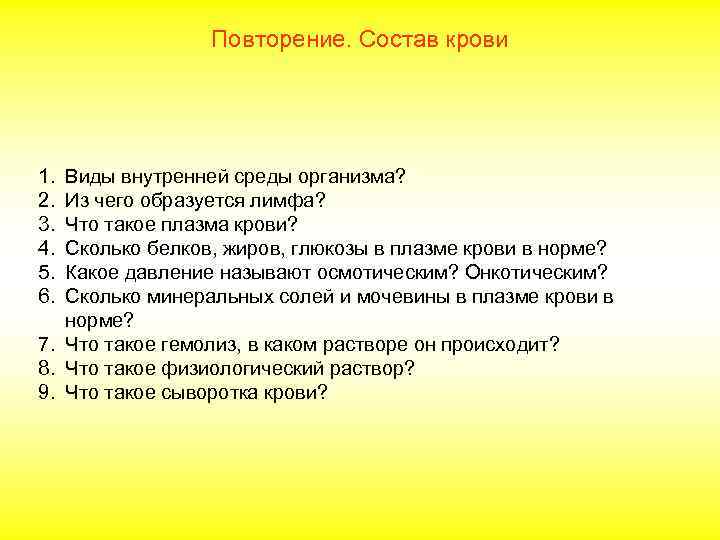 Повторение. Состав крови

1. Виды внутренней среды организма?
2. Из чего образуется лимфа?
3. Что такое плазма крови?
4. Сколько белков, жиров, глюкозы в плазме крови в норме?
5. Какое давление называют осмотическим? Онкотическим?
6. Сколько минеральных солей и мочевины в плазме крови в норме?
7. Что такое гемолиз, в каком растворе он происходит?
8. Что такое физиологический раствор?
9. Что такое сыворотка крови?